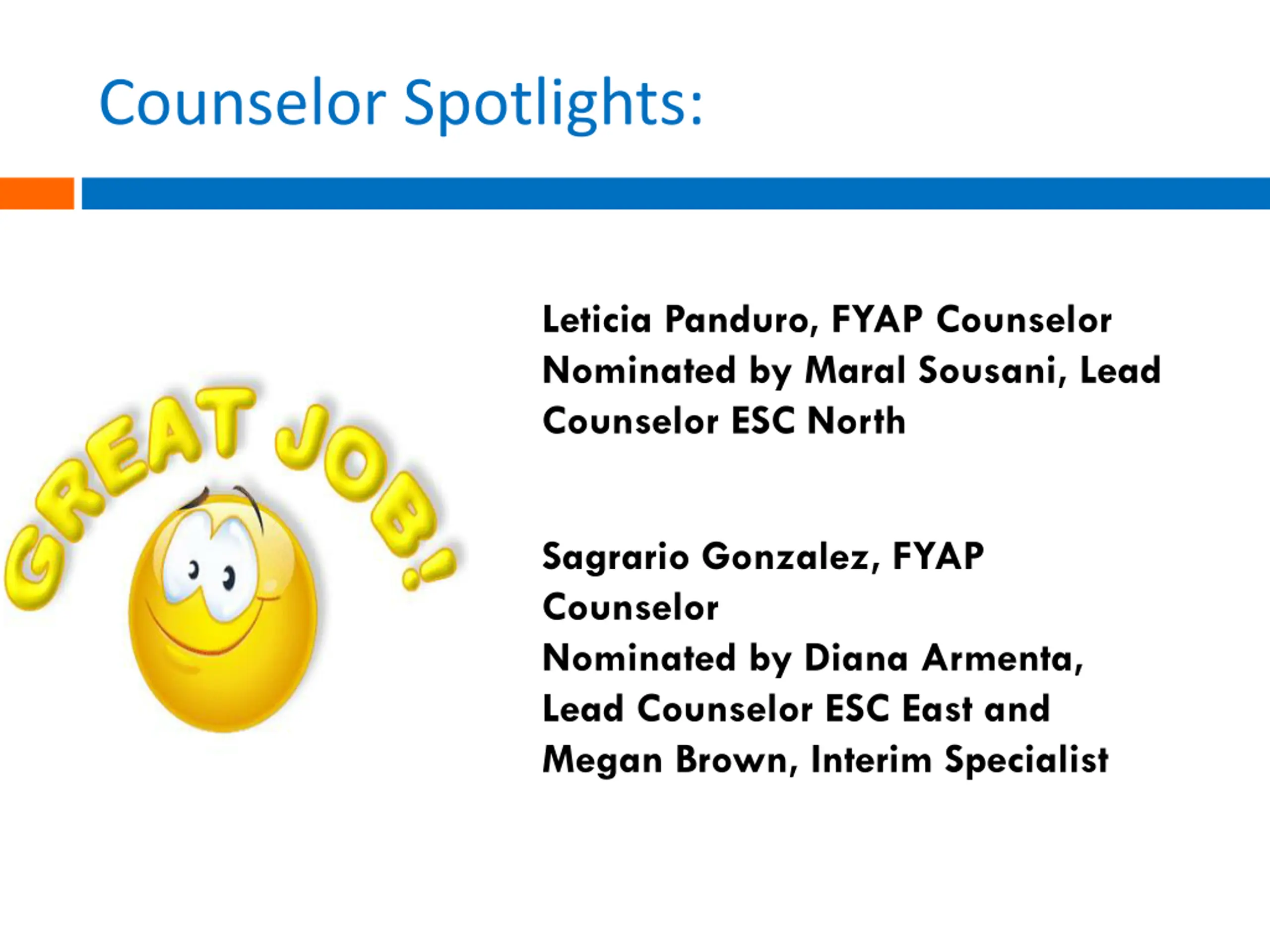 Counselor Spotlights:

GREAT JOB!

Leticia Panduro, FYAP Counselor
Nominated by Maral Sousani, Lead Counselor ESC North

Sagrario Gonzalez, FYAP Counselor
Nominated by Diana Armenta, Lead Counselor ESC East and Megan Brown, Interim Specialist